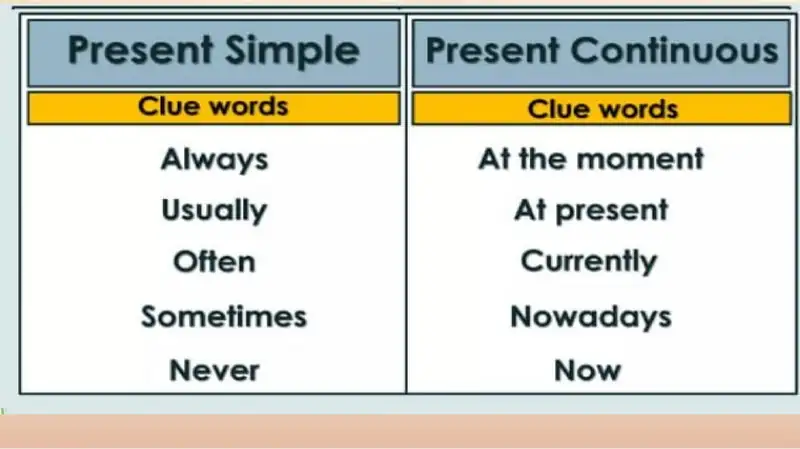 | Present Simple | Present Continuous |
|---|---|
| Clue words | Clue words |
| Always | At the moment |
| Usually | At present |
| Often | Currently |
| Sometimes | Nowadays |
| Never | Now |